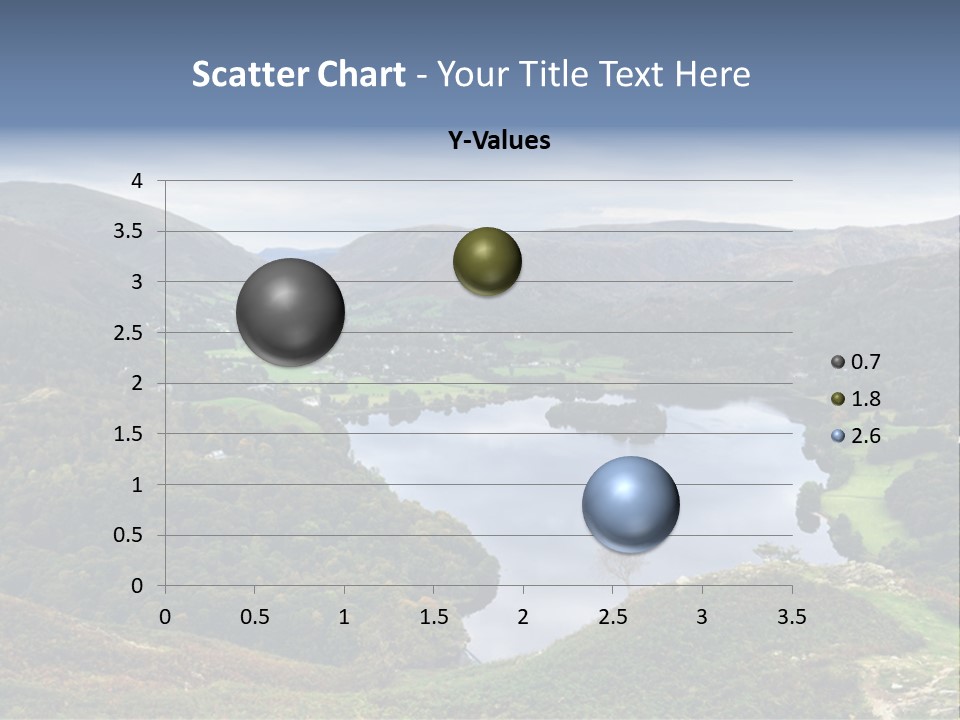 Scatter Chart - Your Title Text Here

Y-Values

4
3.5
3
2.5
2
1.5
1
0.5
0

0 0.5 1 1.5 2 2.5 3 3.5

0.7
1.8
2.6